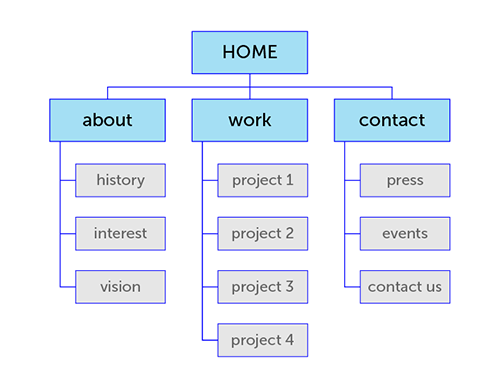 HOME

about

history

interest

vision

work

project 1

project 2

project 3

project 4

contact

press

events

contact us